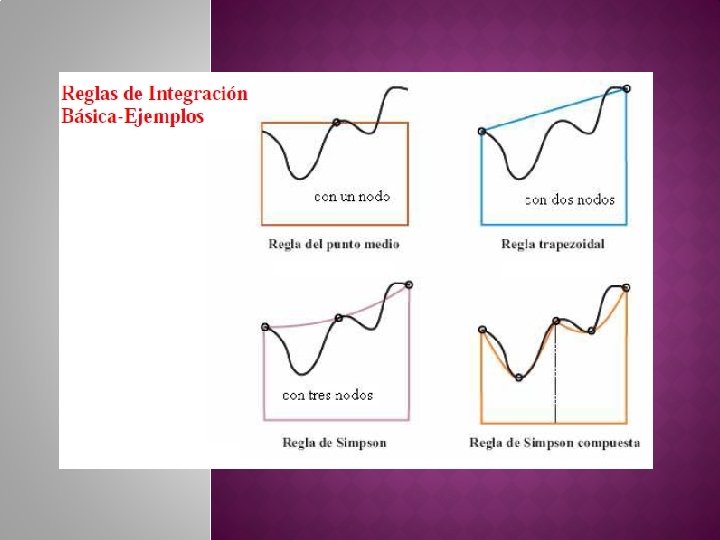 Reglas de Integración Básica-Ejemplos

con un nodo

Regla del punto medio

con dos nodos

Regla trapezoidal

con tres nodos

Regla de Simpson

Regla de Simpson compuesta